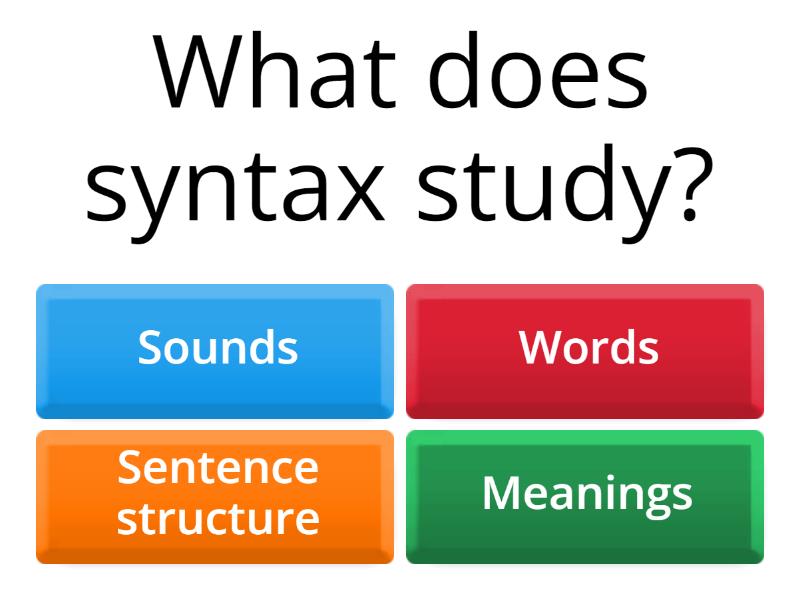 What does syntax study?

Sounds

Words

Sentence structure

Meanings